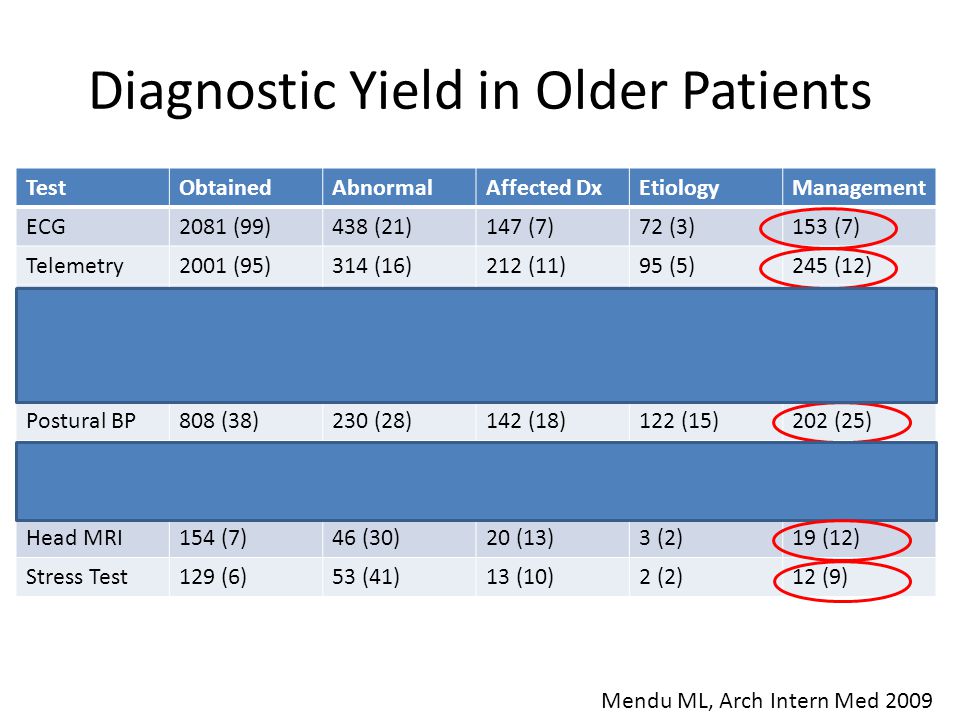 Diagnostic Yield in Older Patients

| Test | Obtained | Abnormal | Affected Dx | Etiology | Management |
|---|---|---|---|---|---|
| ECG | 2081 (99) | 438 (21) | 147 (7) | 72 (3) | 153 (7) |
| Telemetry | 2001 (95) | 314 (16) | 212 (11) | 95 (5) | 245 (12) |
| Postural BP | 808 (38) | 230 (28) | 142 (18) | 122 (15) | 202 (25) |
| Head MRI | 154 (7) | 46 (30) | 20 (13) | 3 (2) | 19 (12) |
| Stress Test | 129 (6) | 53 (41) | 13 (10) | 2 (2) | 12 (9) |

Mendu ML, Arch Intern Med 2009